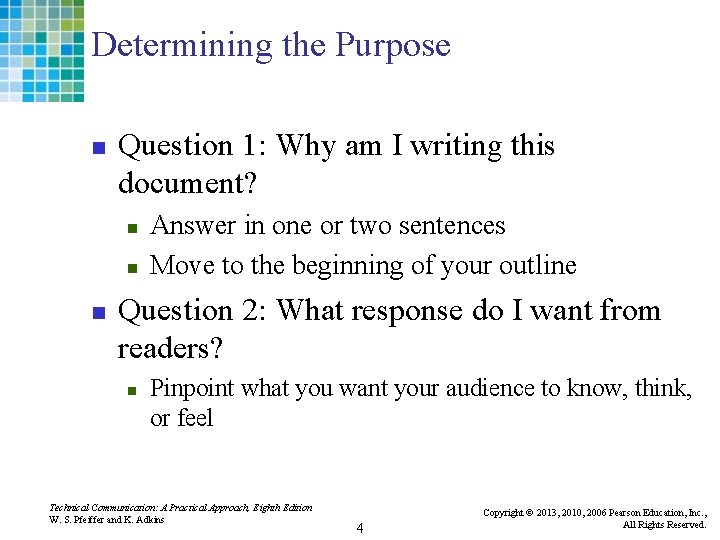 Determining the Purpose

- Question 1: Why am I writing this document?
  - Answer in one or two sentences
  - Move to the beginning of your outline
- Question 2: What response do I want from readers?
  - Pinpoint what you want your audience to know, think, or feel

Technical Communication: A Practical Approach, Eighth Edition
W. S. Pfeiffer and K. Adkins

4

Copyright © 2013, 2010, 2006 Pearson Education, Inc., All Rights Reserved.